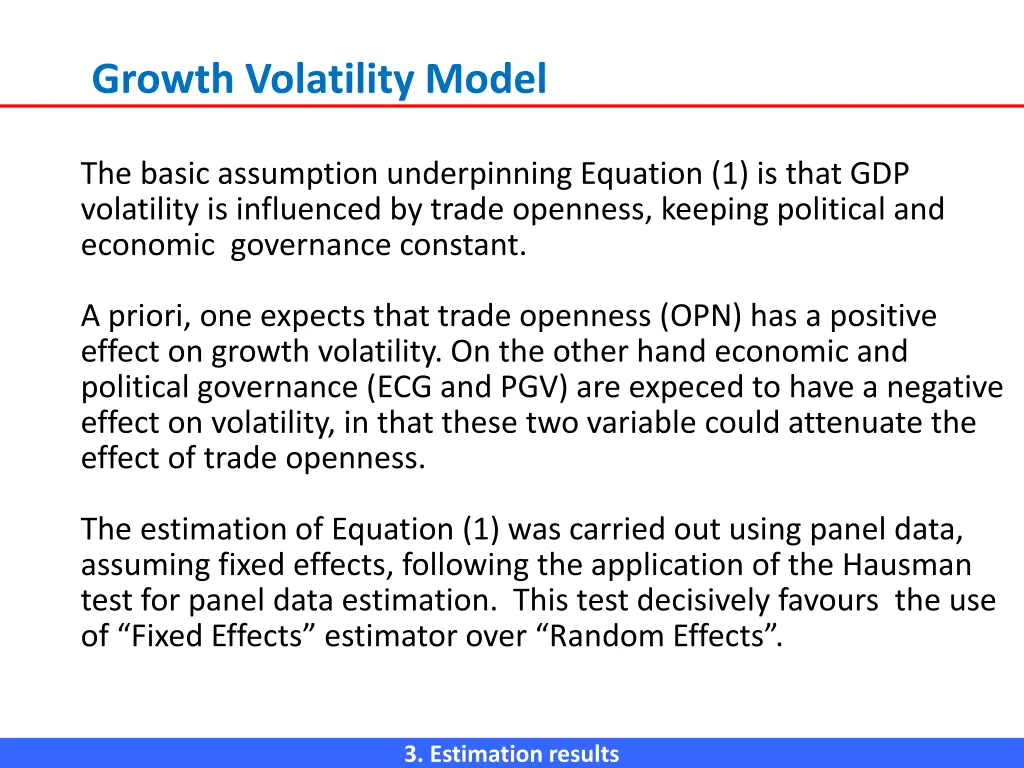 Growth Volatility Model

The basic assumption underpinning Equation (1) is that GDP volatility is influenced by trade openness, keeping political and economic governance constant.

A priori, one expects that trade openness (OPN) has a positive effect on growth volatility. On the other hand economic and political governance (ECG and PGV) are expeced to have a negative effect on volatility, in that these two variable could attenuate the effect of trade openness.

The estimation of Equation (1) was carried out using panel data, assuming fixed effects, following the application of the Hausman test for panel data estimation. This test decisively favours the use of “Fixed Effects” estimator over “Random Effects”.

3. Estimation results